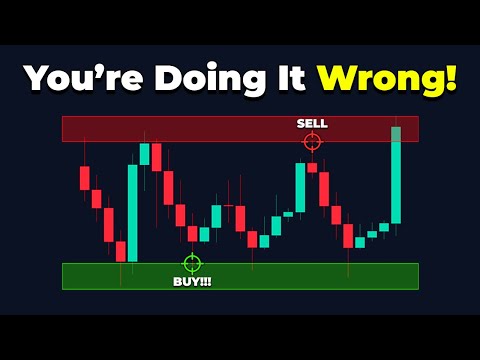 You're Doing It Wrong!

SELL

BUY!!!